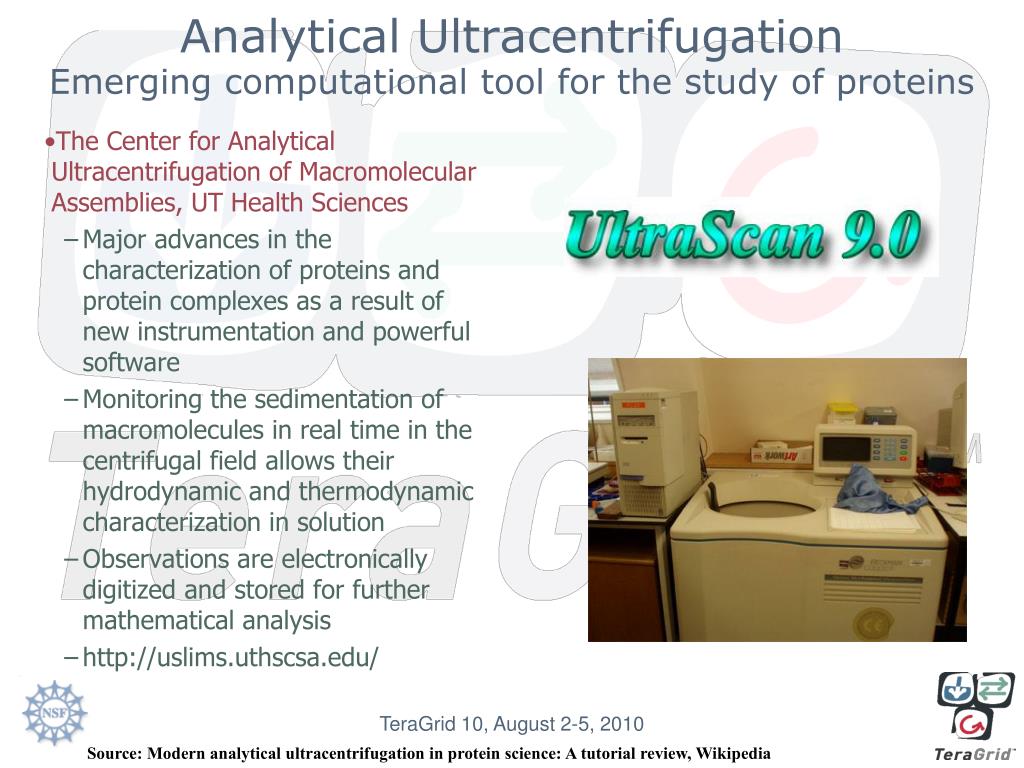 Analytical Ultracentrifugation
Emerging computational tool for the study of proteins

•The Center for Analytical Ultracentrifugation of Macromolecular Assemblies, UT Health Sciences

– Major advances in the characterization of proteins and protein complexes as a result of new instrumentation and powerful software

– Monitoring the sedimentation of macromolecules in real time in the centrifugal field allows their hydrodynamic and thermodynamic characterization in solution

– Observations are electronically digitized and stored for further mathematical analysis

– http://uslims.uthscsa.edu/

UltraScan 9.0

NSF

TeraGrid 10, August 2-5, 2010

Source: Modern analytical ultracentrifugation in protein science: A tutorial review, Wikipedia

TeraGrid